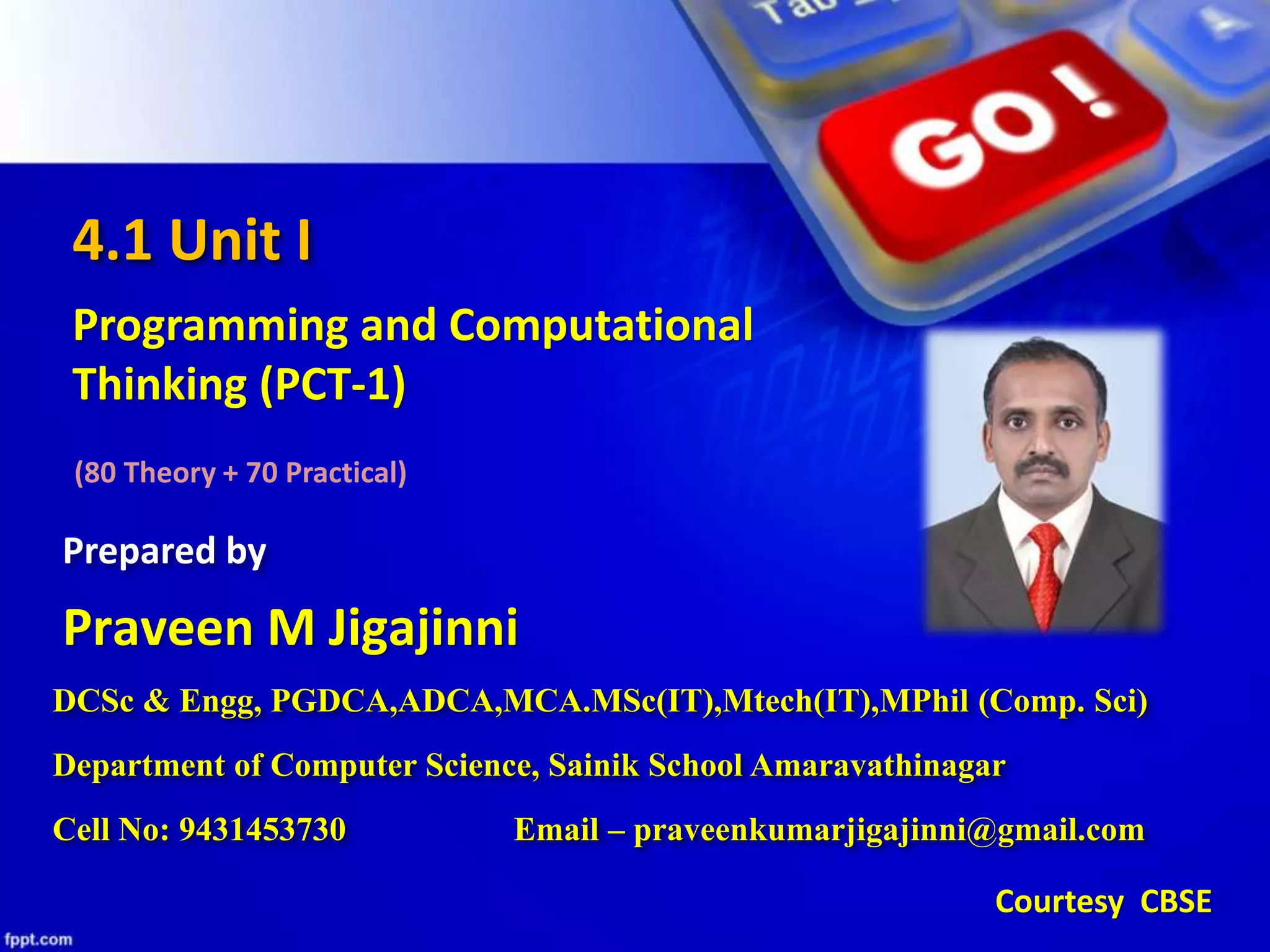 Tab

GO!

4.1 Unit I

Programming and Computational Thinking (PCT-1)

(80 Theory + 70 Practical)

Prepared by

Praveen M Jigajinni

DCSc & Engg, PGDCA,ADCA,MCA.MSc(IT),Mtech(IT),MPhil (Comp. Sci)

Department of Computer Science, Sainik School Amaravathinagar

Cell No: 9431453730 Email – praveenkumarjigajinni@gmail.com

Courtesy CBSE

fppt.com